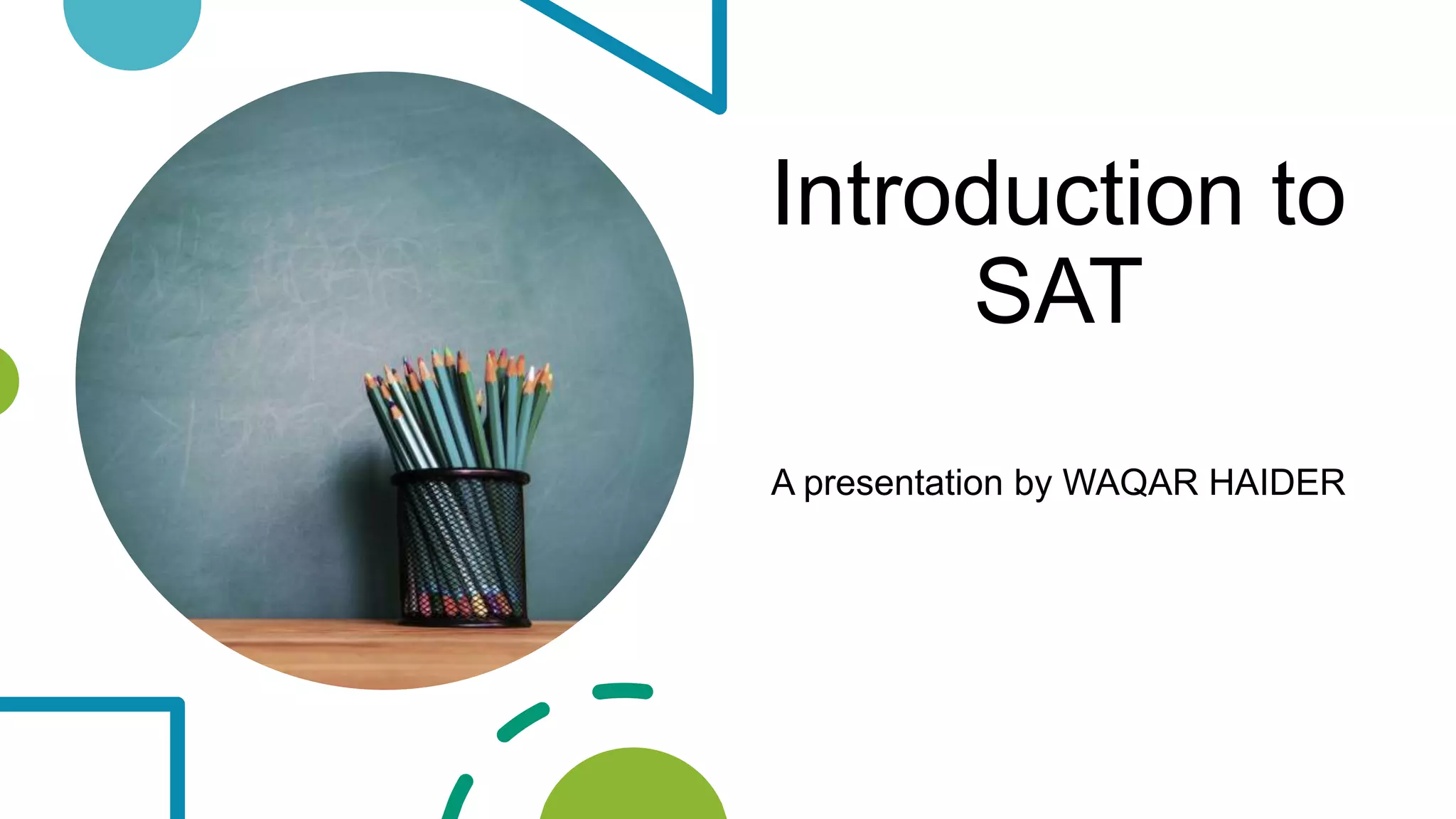 Introduction to SAT

A presentation by WAQAR HAIDER